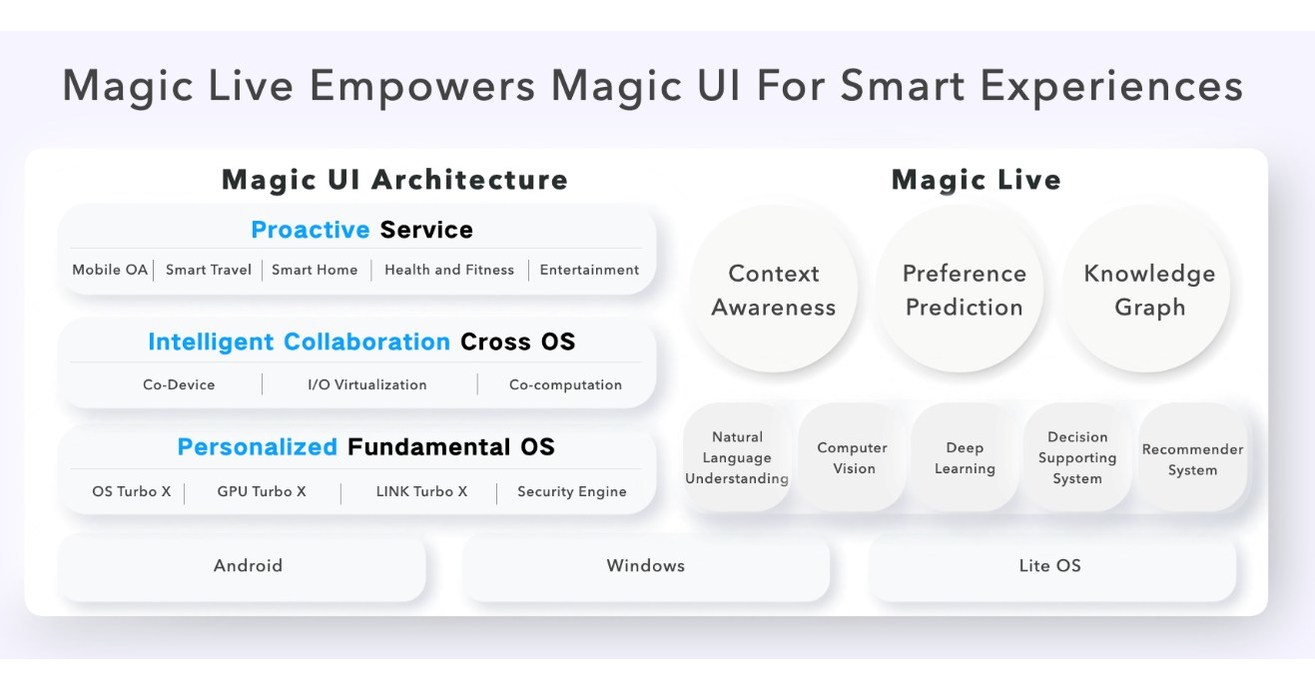 Magic Live Empowers Magic UI For Smart Experiences

Magic UI Architecture

Proactive Service

Mobile OA | Smart Travel | Smart Home | Health and Fitness | Entertainment

Intelligent Collaboration Cross OS

Co-Device | I/O Virtualization | Co-computation

Personalized Fundamental OS

OS Turbo X | GPU Turbo X | LINK Turbo X | Security Engine

Magic Live

Context Awareness

Preference Prediction

Knowledge Graph

Natural Language Understanding

Computer Vision

Deep Learning

Decision Supporting System

Recommender System

Android

Windows

Lite OS